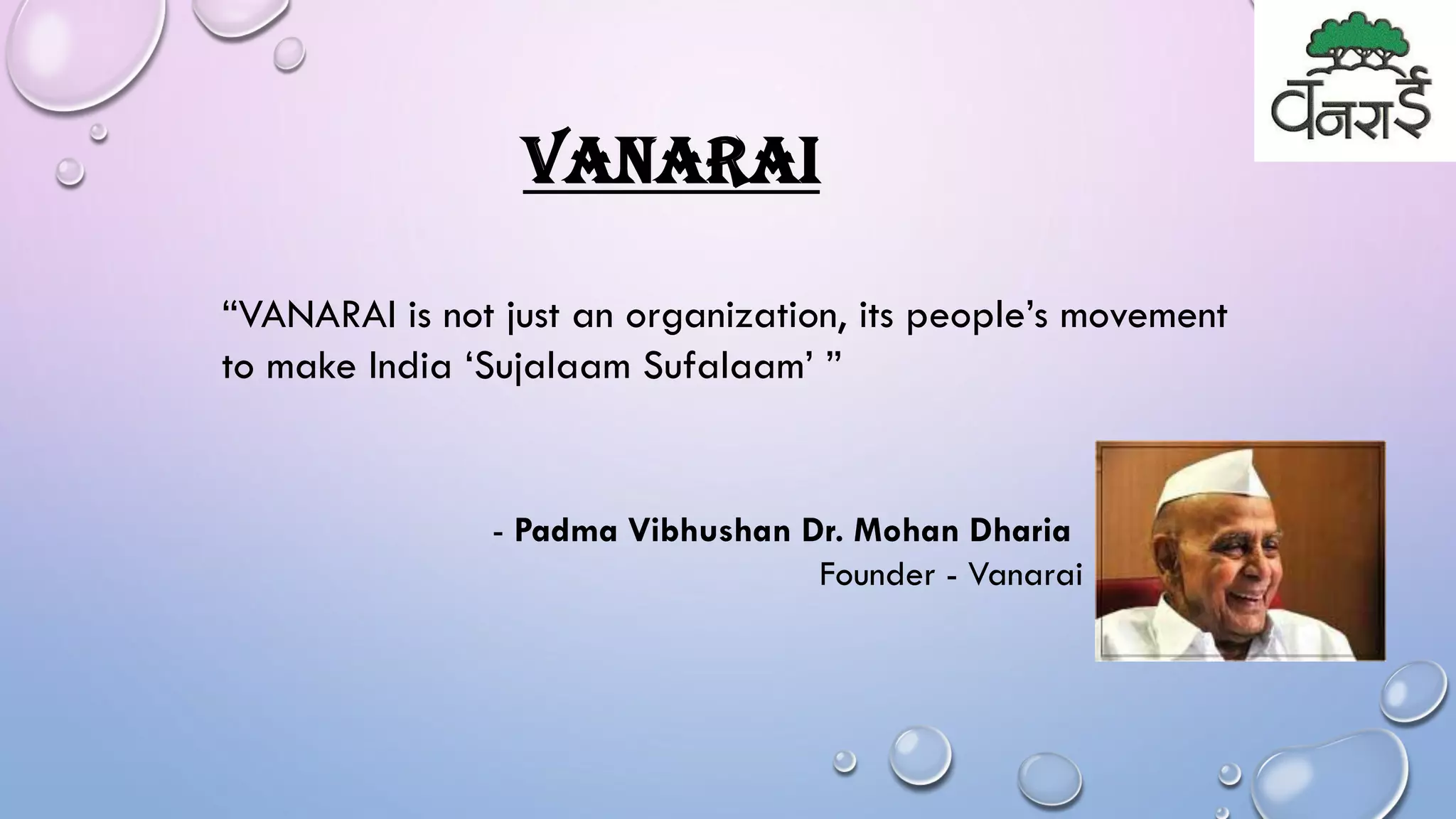 वनराई

VANARAI

“VANARAI is not just an organization, its people’s movement to make India ‘Sujalaam Sufalaam’ ”

- Padma Vibhushan Dr. Mohan Dharia
Founder - Vanarai